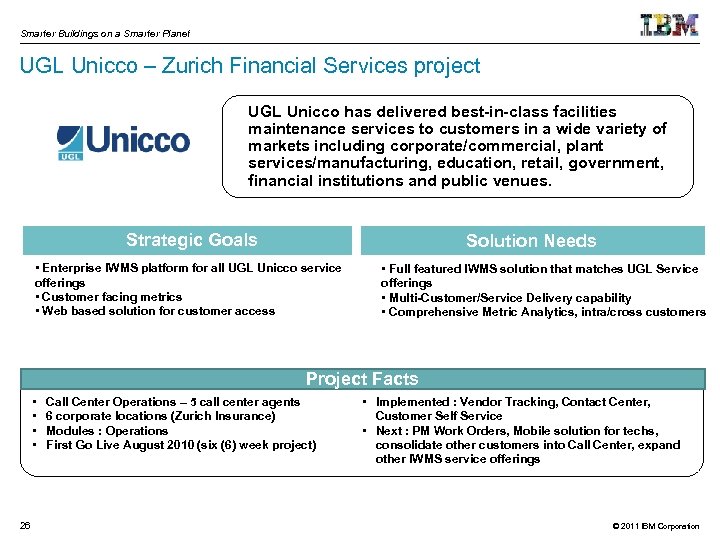 Smarter Buildings on a Smarter Planet

IBM

UGL Unicco – Zurich Financial Services project

UGL Unicco

UGL Unicco has delivered best-in-class facilities maintenance services to customers in a wide variety of markets including corporate/commercial, plant services/manufacturing, education, retail, government, financial institutions and public venues.

Strategic Goals

• Enterprise IWMS platform for all UGL Unicco service offerings
• Customer facing metrics
• Web based solution for customer access

Solution Needs

• Full featured IWMS solution that matches UGL Service offerings
• Multi-Customer/Service Delivery capability
• Comprehensive Metric Analytics, intra/cross customers

Project Facts

• Call Center Operations – 5 call center agents
• 6 corporate locations (Zurich Insurance)
• Modules : Operations
• First Go Live August 2010 (six (6) week project)

• Implemented : Vendor Tracking, Contact Center, Customer Self Service
• Next : PM Work Orders, Mobile solution for techs, consolidate other customers into Call Center, expand other IWMS service offerings

26

© 2011 IBM Corporation